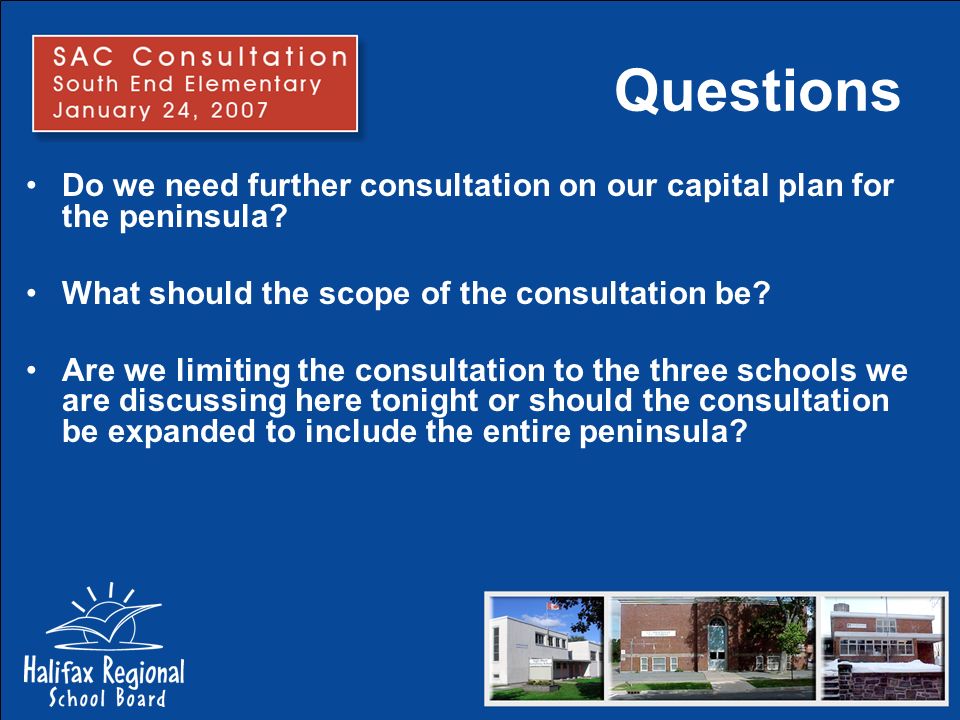 SAC Consultation
South End Elementary
January 24, 2007

Questions

• Do we need further consultation on our capital plan for the peninsula?

• What should the scope of the consultation be?

• Are we limiting the consultation to the three schools we are discussing here tonight or should the consultation be expanded to include the entire peninsula?

Halifax Regional
School Board